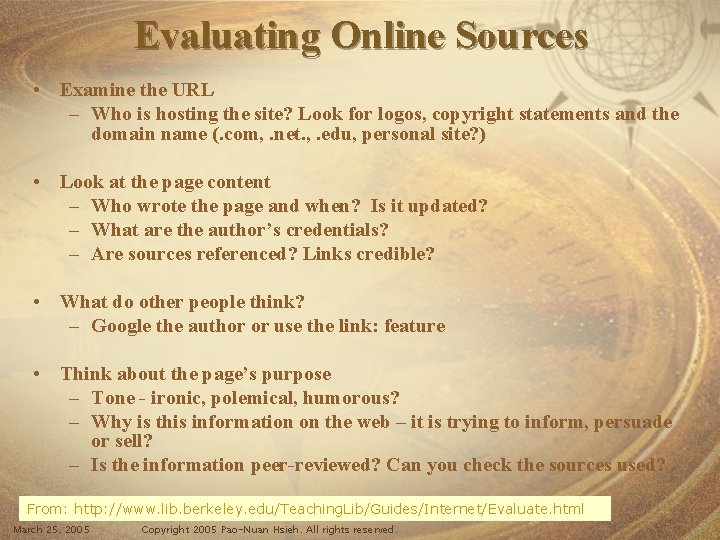 Evaluating Online Sources

• Examine the URL
– Who is hosting the site? Look for logos, copyright statements and the domain name (.com, .net., .edu, personal site?)

• Look at the page content
– Who wrote the page and when? Is it updated?
– What are the author's credentials?
– Are sources referenced? Links credible?

• What do other people think?
– Google the author or use the link: feature

• Think about the page's purpose
– Tone - ironic, polemical, humorous?
– Why is this information on the web – it is trying to inform, persuade or sell?
– Is the information peer-reviewed? Can you check the sources used?

From: http://www.lib.berkeley.edu/TeachingLib/Guides/Internet/Evaluate.html

March 25, 2005 Copyright 2005 Pao-Nuan Hsieh. All rights reserved.